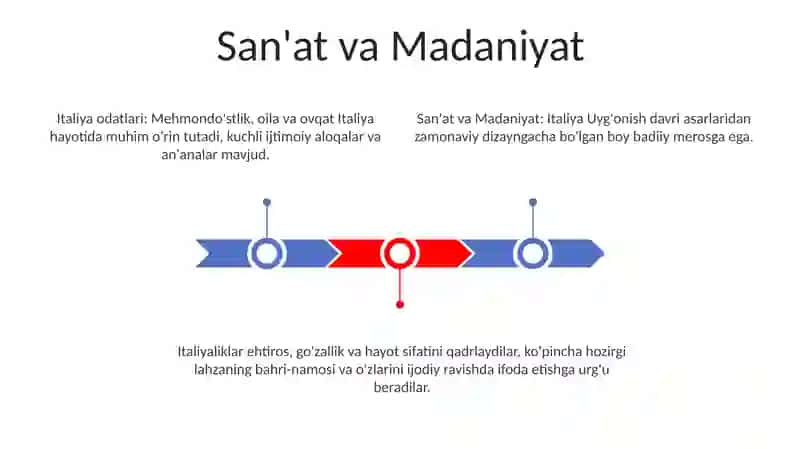 San'at va Madaniyat

Italiya odatlari: Mehmondo'stlik, oila va ovqat Italiya hayotida muhim o'rin tutadi, kuchli ijtimoiy aloqalar va an'analar mavjud.

San'at va Madaniyat: Italiya Uyg'onish davri asarlaridan zamonaviy dizayngacha bo'lgan boy badiiy merosga ega.

Italiyaliklar ehtiros, go'zallik va hayot sifatini qadrlaydilar, ko'pincha hozirgi lahzaning bahri-namosi va o'zlarini ijodiy ravishda ifoda etishga urg'u beradilar.